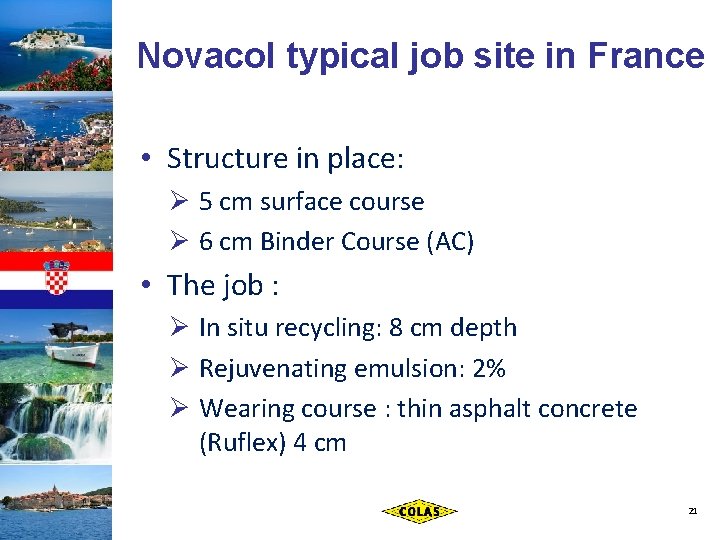 Novacol typical job site in France

• Structure in place:
 ➢ 5 cm surface course
 ➢ 6 cm Binder Course (AC)
• The job :
 ➢ In situ recycling: 8 cm depth
 ➢ Rejuvenating emulsion: 2%
 ➢ Wearing course : thin asphalt concrete (Ruflex) 4 cm

COLAS

21